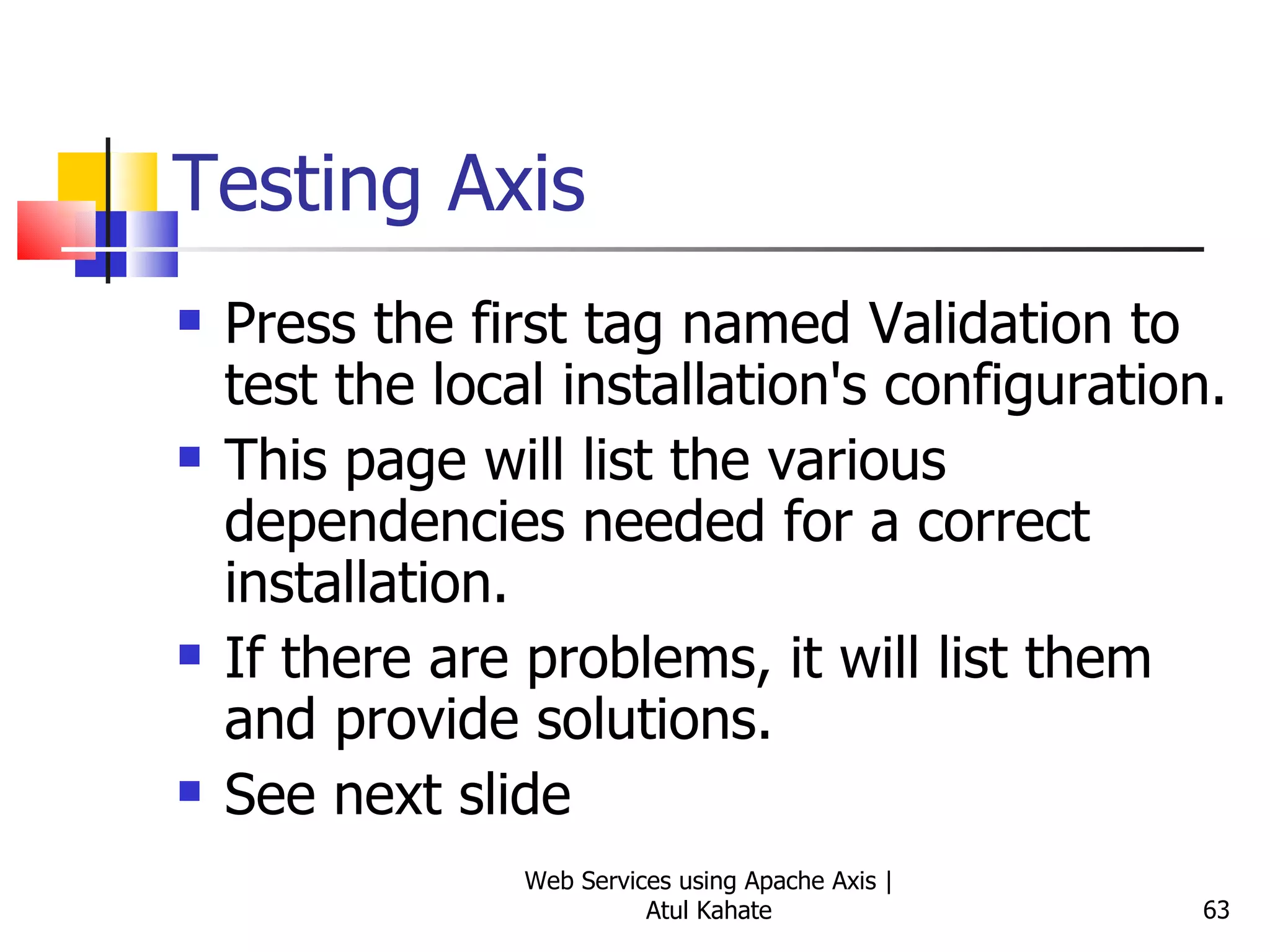 Testing Axis

- Press the first tag named Validation to test the local installation's configuration.
- This page will list the various dependencies needed for a correct installation.
- If there are problems, it will list them and provide solutions.
- See next slide

Web Services using Apache Axis | Atul Kahate

63